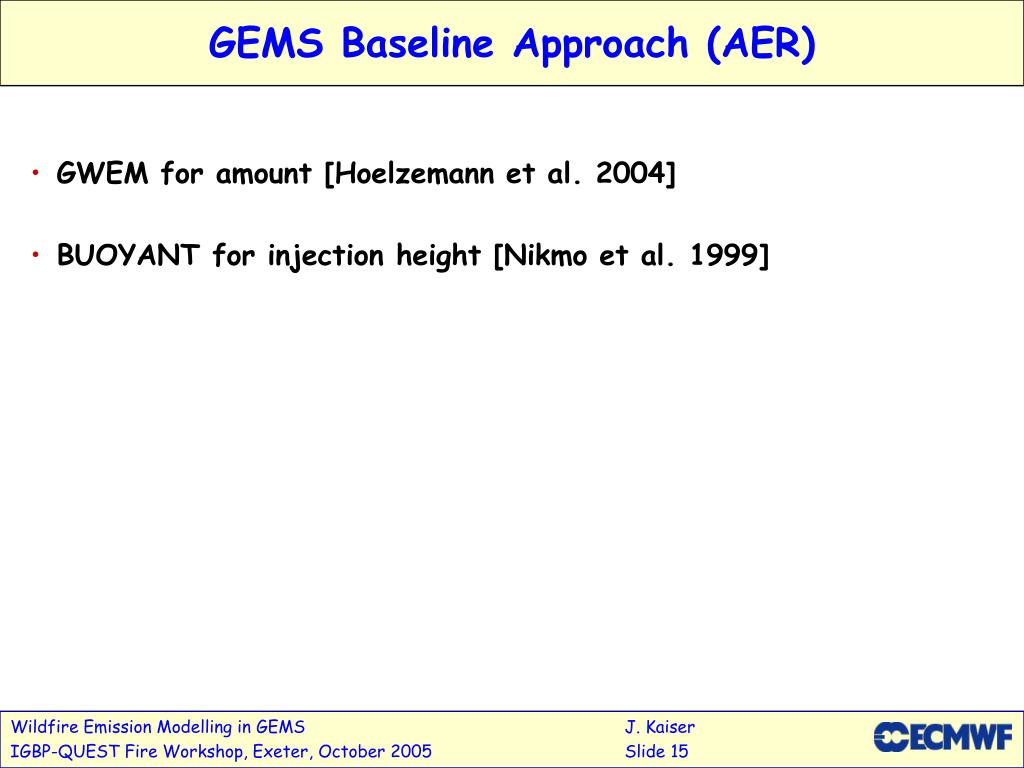 GEMS Baseline Approach (AER)

• GWEM for amount [Hoelzemann et al. 2004]

• BUOYANT for injection height [Nikmo et al. 1999]

Wildfire Emission Modelling in GEMS
IGBP-QUEST Fire Workshop, Exeter, October 2005

J. Kaiser
Slide 15

ECMWF